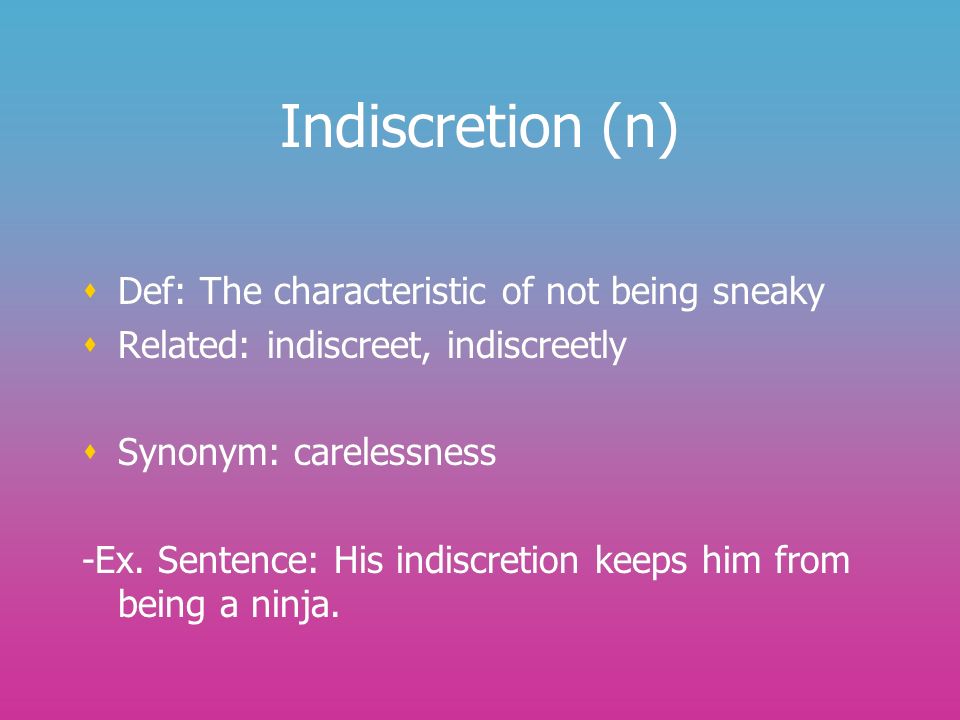 Indiscretion (n)

Def: The characteristic of not being sneaky
Related: indiscreet, indiscreetly

Synonym: carelessness

-Ex. Sentence: His indiscretion keeps him from being a ninja.